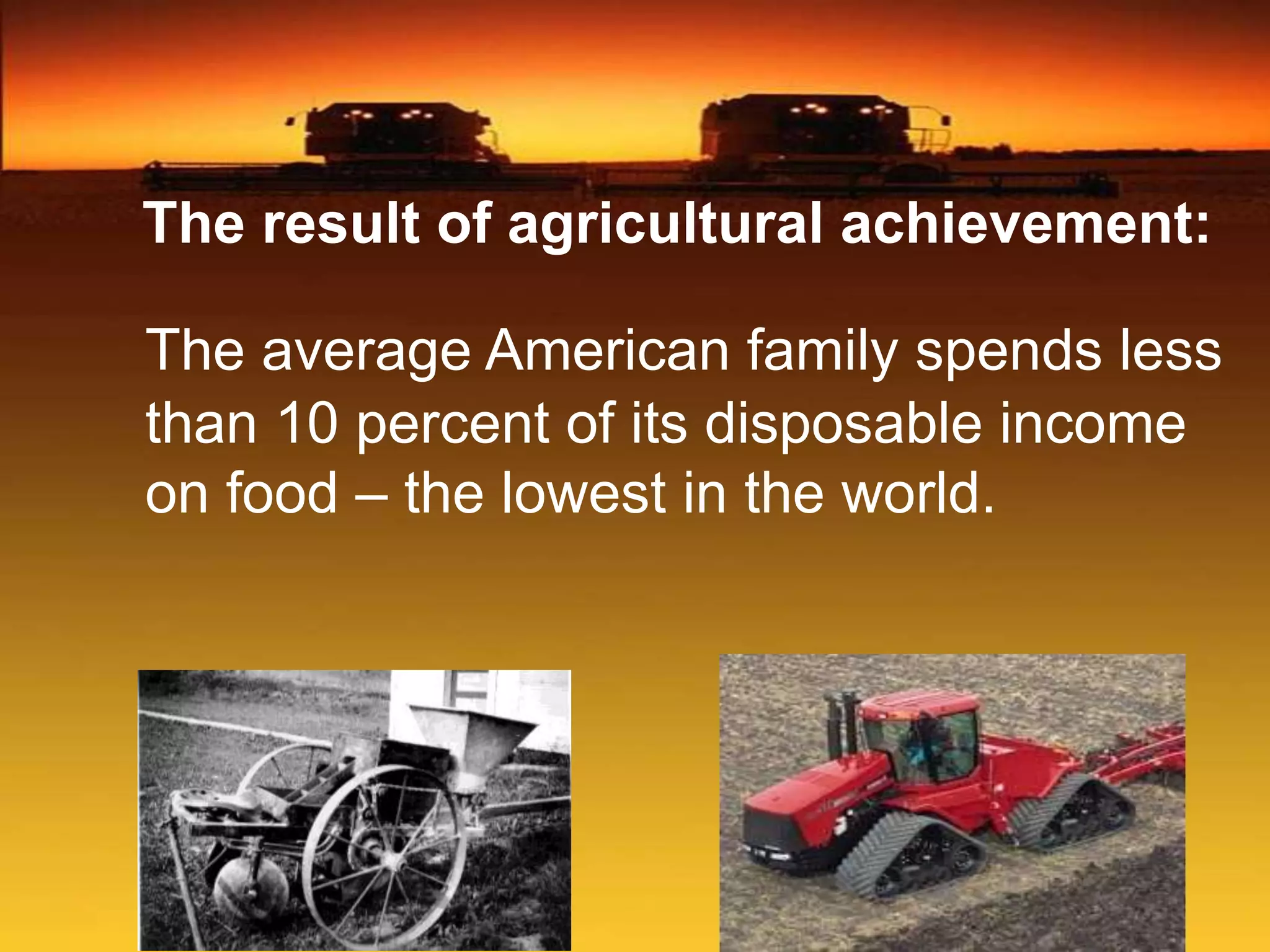 The result of agricultural achievement:

The average American family spends less than 10 percent of its disposable income on food – the lowest in the world.